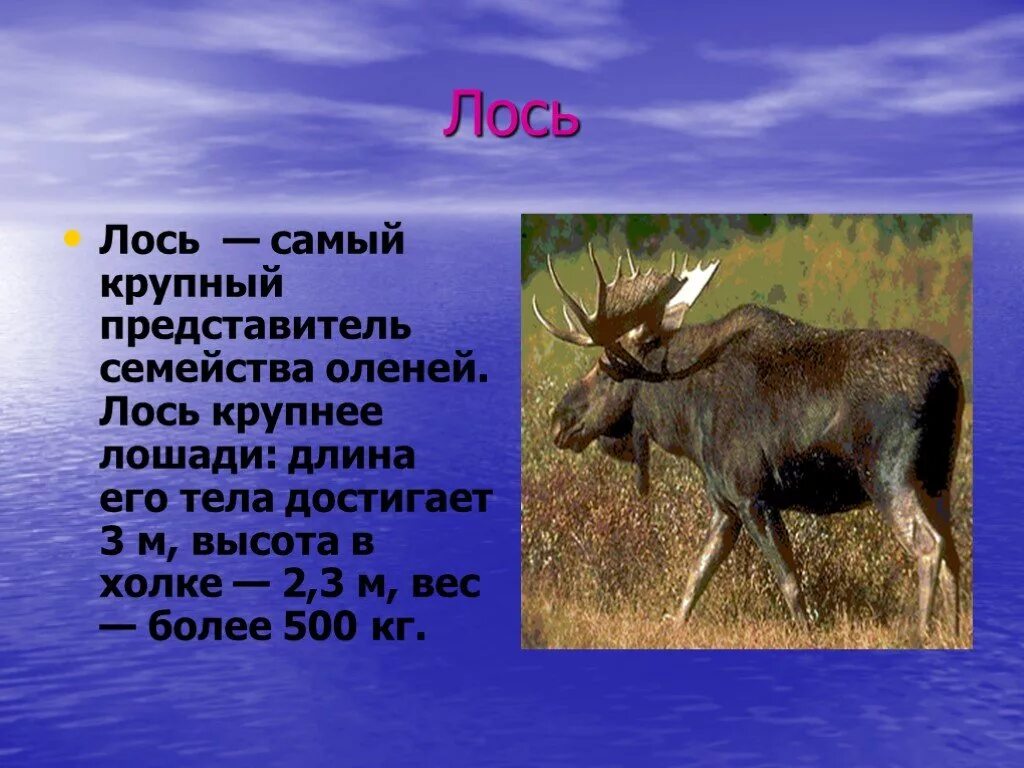 Лось

• Лось — самый крупный представитель семейства оленей. Лось крупнее лошади: длина его тела достигает 3 м, высота в холке — 2,3 м, вес — более 500 кг.